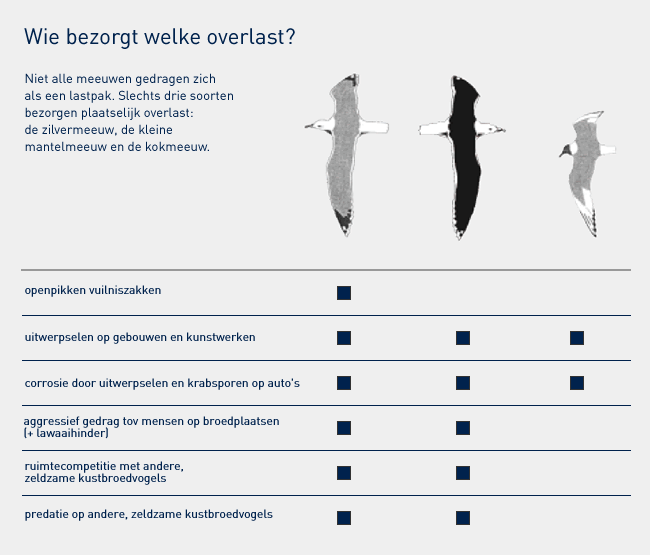 Wie bezorgt welke overlast?

Niet alle meeuwen gedragen zich als een lastpak. Slechts drie soorten bezorgen plaatselijk overlast: de zilvermeeuw, de kleine mantelmeeuw en de kokmeeuw.

| | | | |
|---|---|---|---|
| openpikken vuilniszakken | ■ | | |
| uitwerpselen op gebouwen en kunstwerken | ■ | ■ | ■ |
| corrosie door uitwerpselen en krabsporen op auto's | ■ | ■ | ■ |
| aggressief gedrag tov mensen op broedplaatsen (+ lawaaihinder) | ■ | ■ | |
| ruimtecompetitie met andere, zeldzame kustbroedvogels | ■ | ■ | |
| predatie op andere, zeldzame kustbroedvogels | ■ | ■ | |